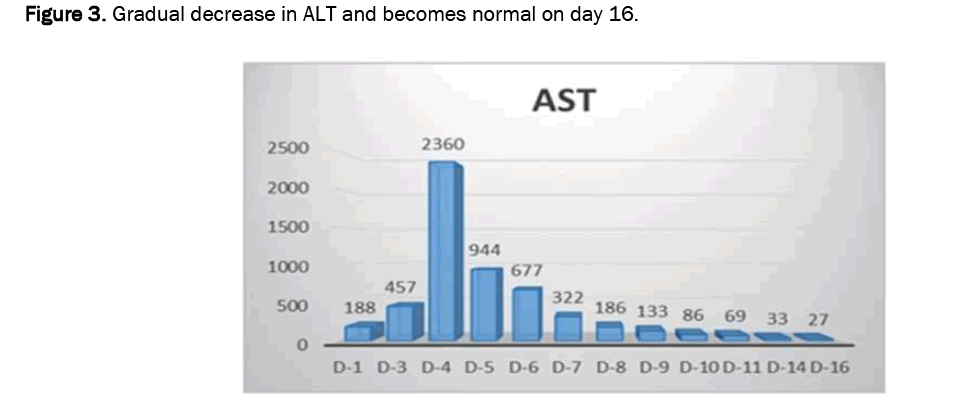 **Figure 3.** Gradual decrease in ALT and becomes normal on day 16.

AST

2500
2000
1500
1000
500
0

188 457 2360 944 677 322 186 133 86 69 33 27

D-1 D-3 D-4 D-5 D-6 D-7 D-8 D-9 D-10 D-11 D-14 D-16